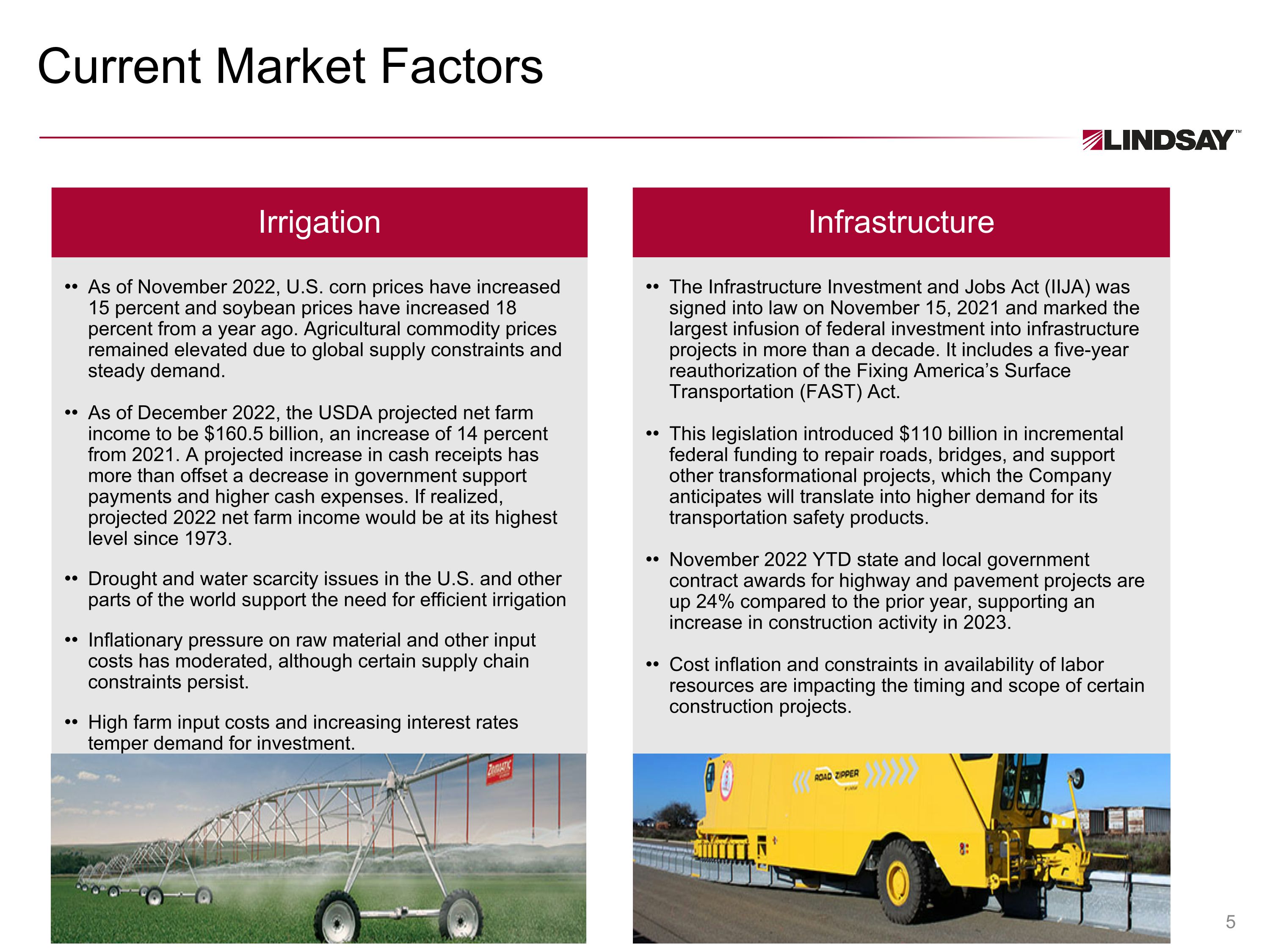 Current Market Factors

LINDSAY™

Irrigation

• As of November 2022, U.S. corn prices have increased 15 percent and soybean prices have increased 18 percent from a year ago. Agricultural commodity prices remained elevated due to global supply constraints and steady demand.

• As of December 2022, the USDA projected net farm income to be $160.5 billion, an increase of 14 percent from 2021. A projected increase in cash receipts has more than offset a decrease in government support payments and higher cash expenses. If realized, projected 2022 net farm income would be at its highest level since 1973.

• Drought and water scarcity issues in the U.S. and other parts of the world support the need for efficient irrigation

• Inflationary pressure on raw material and other input costs has moderated, although certain supply chain constraints persist.

• High farm input costs and increasing interest rates temper demand for investment.

Infrastructure

• The Infrastructure Investment and Jobs Act (IIJA) was signed into law on November 15, 2021 and marked the largest infusion of federal investment into infrastructure projects in more than a decade. It includes a five-year reauthorization of the Fixing America's Surface Transportation (FAST) Act.

• This legislation introduced $110 billion in incremental federal funding to repair roads, bridges, and support other transformational projects, which the Company anticipates will translate into higher demand for its transportation safety products.

• November 2022 YTD state and local government contract awards for highway and pavement projects are up 24% compared to the prior year, supporting an increase in construction activity in 2023.

• Cost inflation and constraints in availability of labor resources are impacting the timing and scope of certain construction projects.

ROAD ZIPPER

5